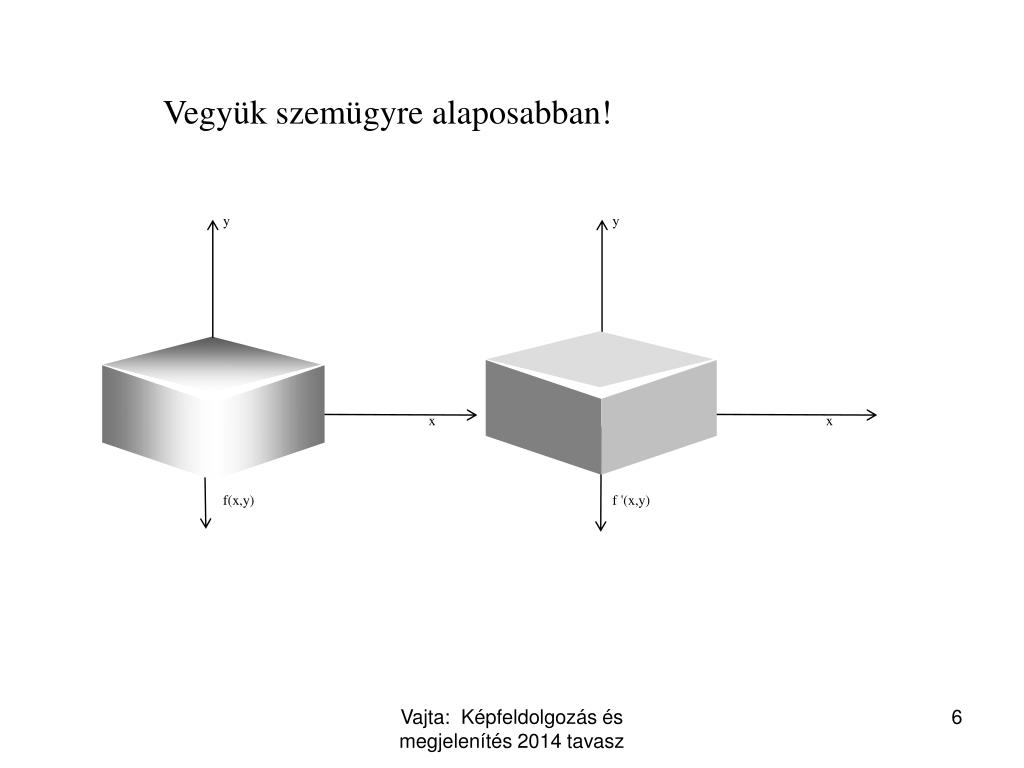 Vegyük szemügyre alaposabban!

y

x

f(x,y)

y

x

f '(x,y)

Vajta: Képfeldolgozás és megjelenítés 2014 tavasz

6